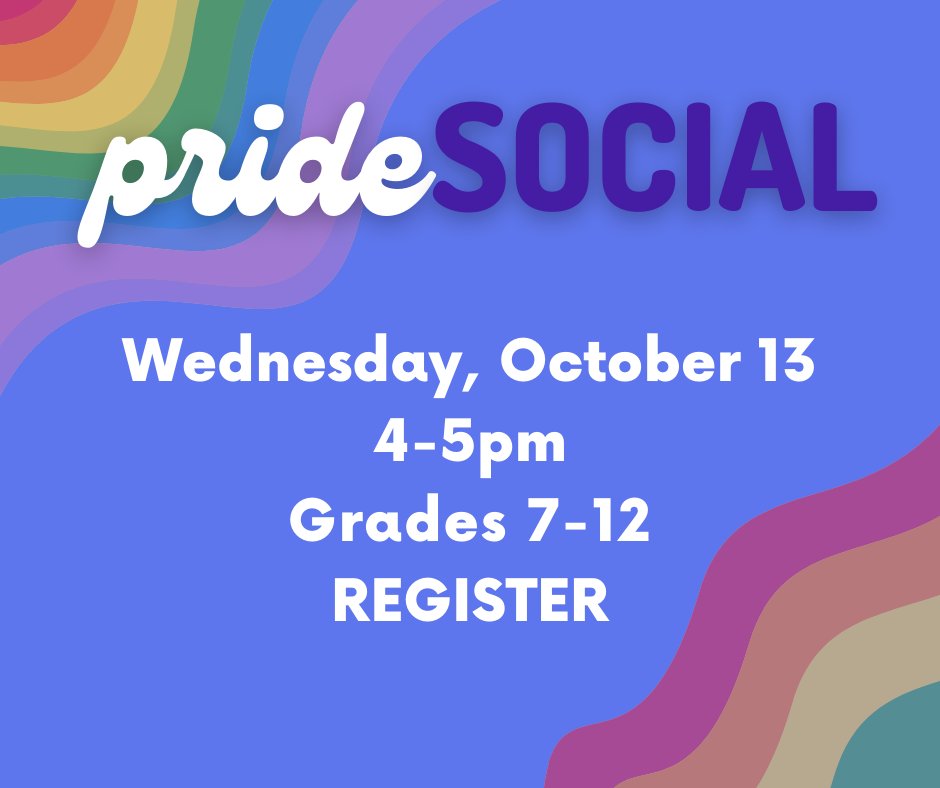 prideSOCIAL

Wednesday, October 13
4-5pm
Grades 7-12
REGISTER